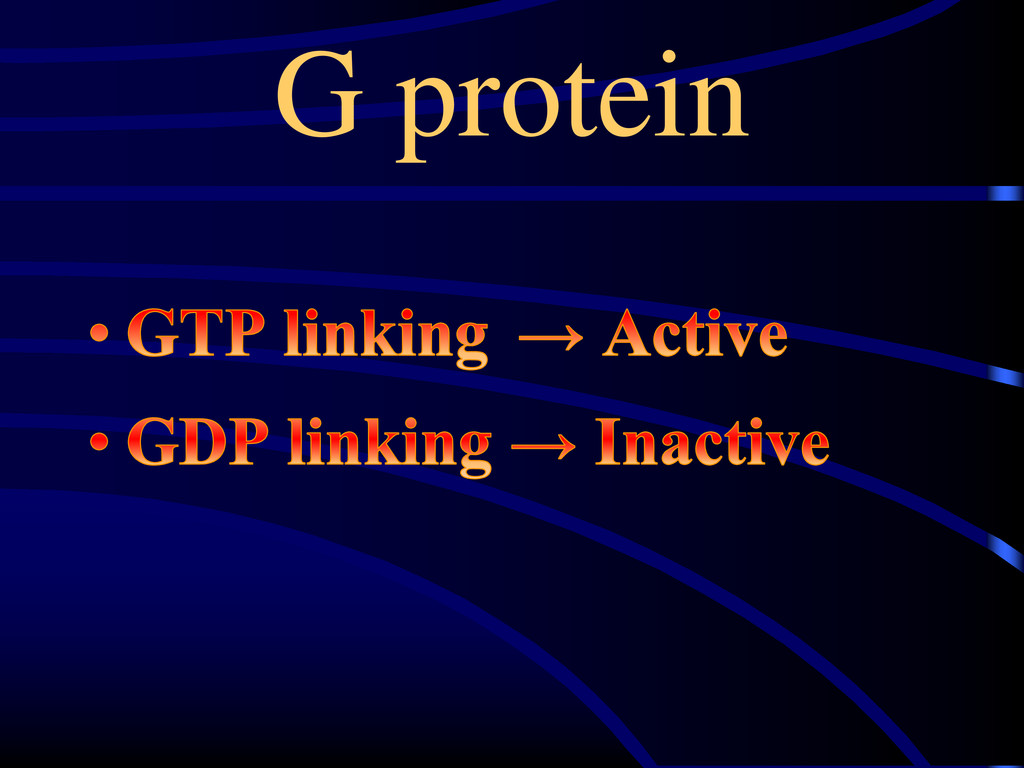 G protein

• GTP linking → Active
• GDP linking → Inactive